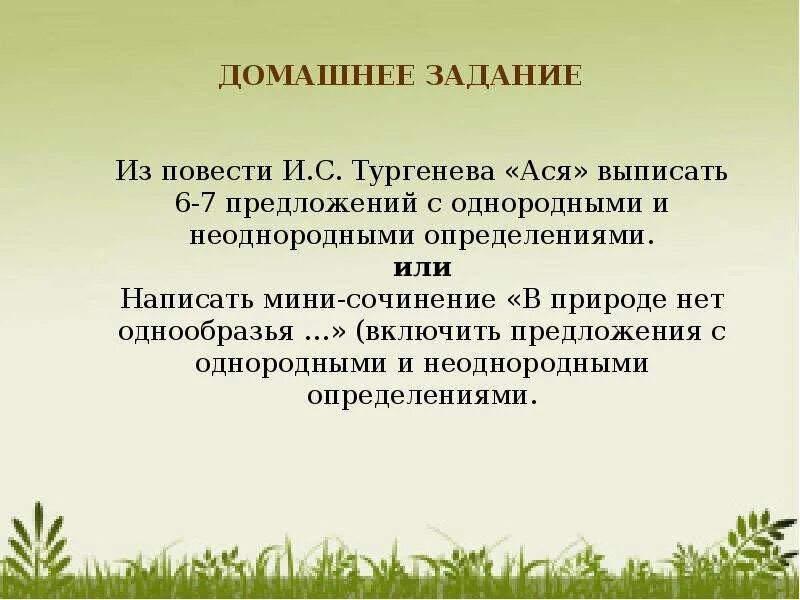 ДОМАШНЕЕ ЗАДАНИЕ

Из повести И.С. Тургенева «Ася» выписать 6-7 предложений с однородными и неоднородными определениями.
или
Написать мини-сочинение «В природе нет однообразья ...» (включить предложения с однородными и неоднородными определениями.